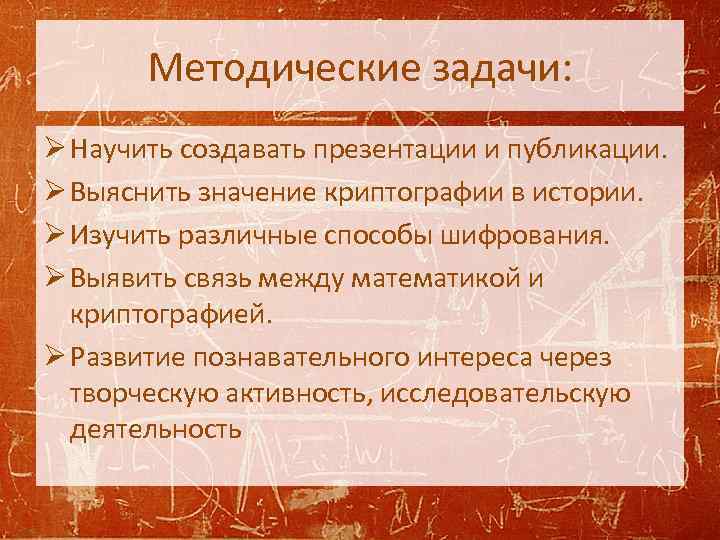 Методические задачи:

➢ Научить создавать презентации и публикации.
➢ Выяснить значение криптографии в истории.
➢ Изучить различные способы шифрования.
➢ Выявить связь между математикой и криптографией.
➢ Развитие познавательного интереса через творческую активность, исследовательскую деятельность